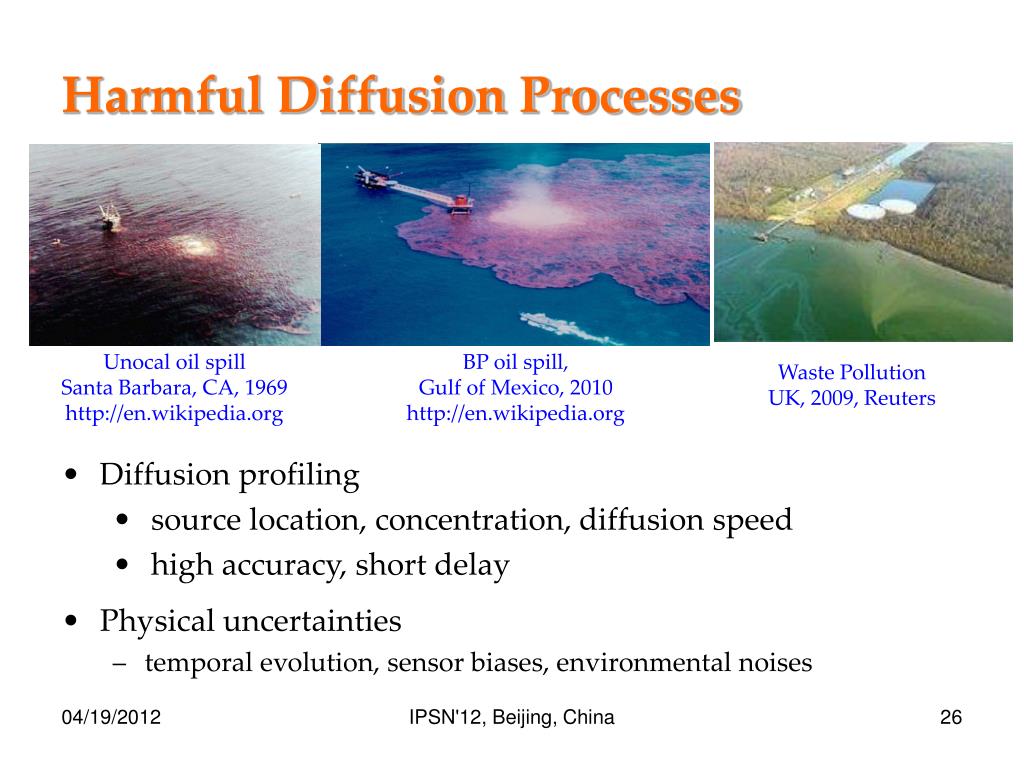 Harmful Diffusion Processes

Unocal oil spill
Santa Barbara, CA, 1969
http://en.wikipedia.org

BP oil spill,
Gulf of Mexico, 2010
http://en.wikipedia.org

Waste Pollution
UK, 2009, Reuters

• Diffusion profiling
  • source location, concentration, diffusion speed
  • high accuracy, short delay
• Physical uncertainties
  – temporal evolution, sensor biases, environmental noises

04/19/2012
IPSN'12, Beijing, China
26